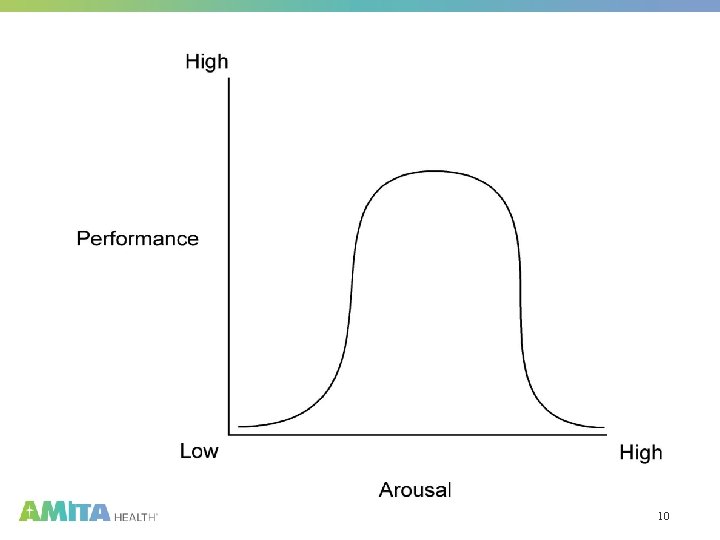 High

Performance

Low

High

Arousal

AMITA HEALTH

10